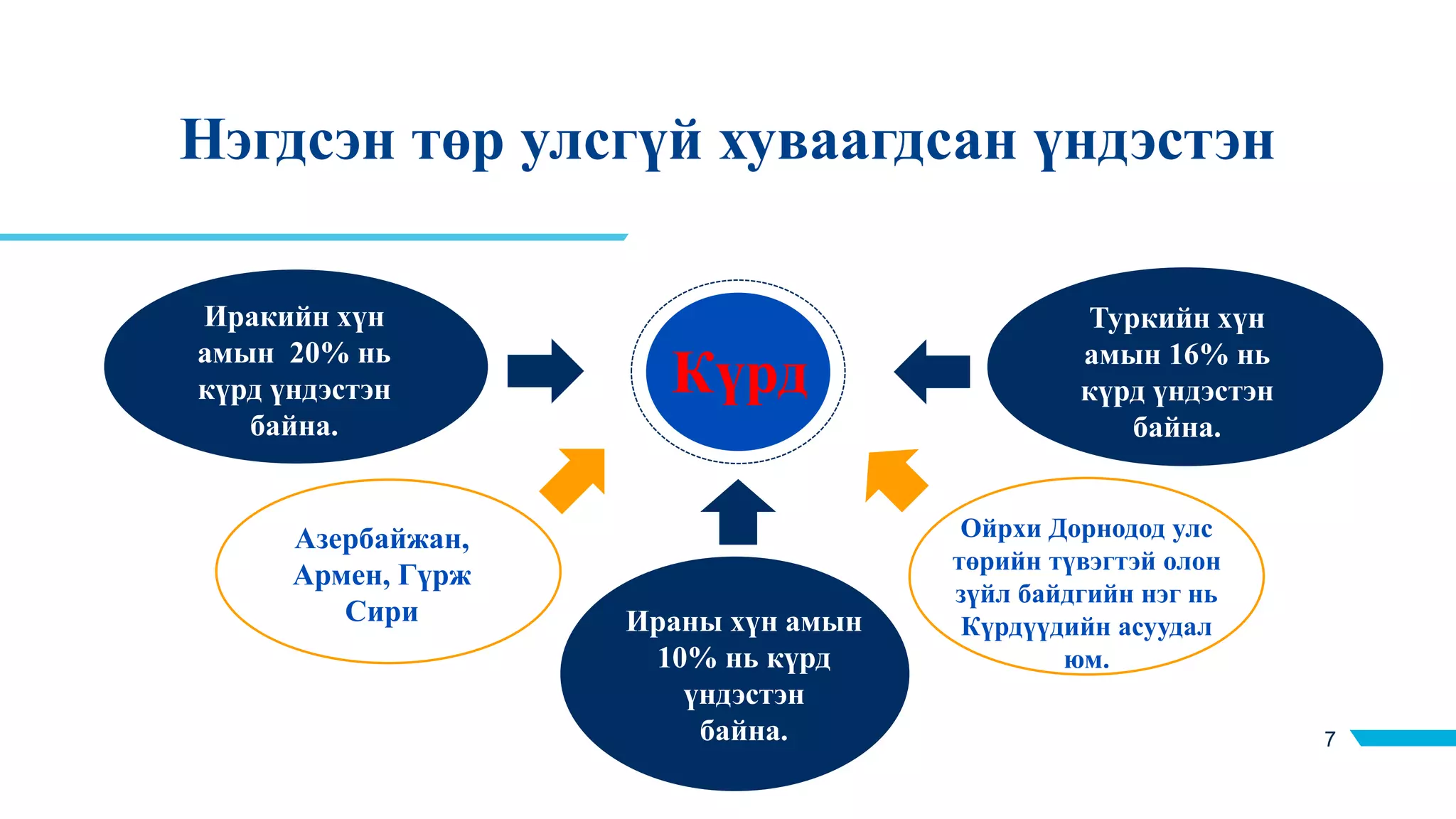 Нэгдсэн төр улсгүй хуваагдсан үндэстэн

Иракийн хүн амын 20% нь күрд үндэстэн байна.

Күрд

Туркийн хүн амын 16% нь күрд үндэстэн байна.

Азербайжан, Армен, Гүрж Сири

Ираны хүн амын 10% нь күрд үндэстэн байна.

Ойрхи Дорнодод улс төрийн түвэгтэй олон зүйл байдгийн нэг нь Күрдүүдийн асуудал юм.

7